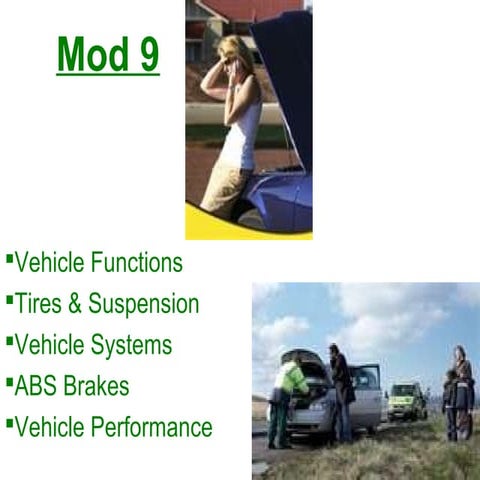 Mod 9

▪Vehicle Functions
▪Tires & Suspension
▪Vehicle Systems
▪ABS Brakes
▪Vehicle Performance